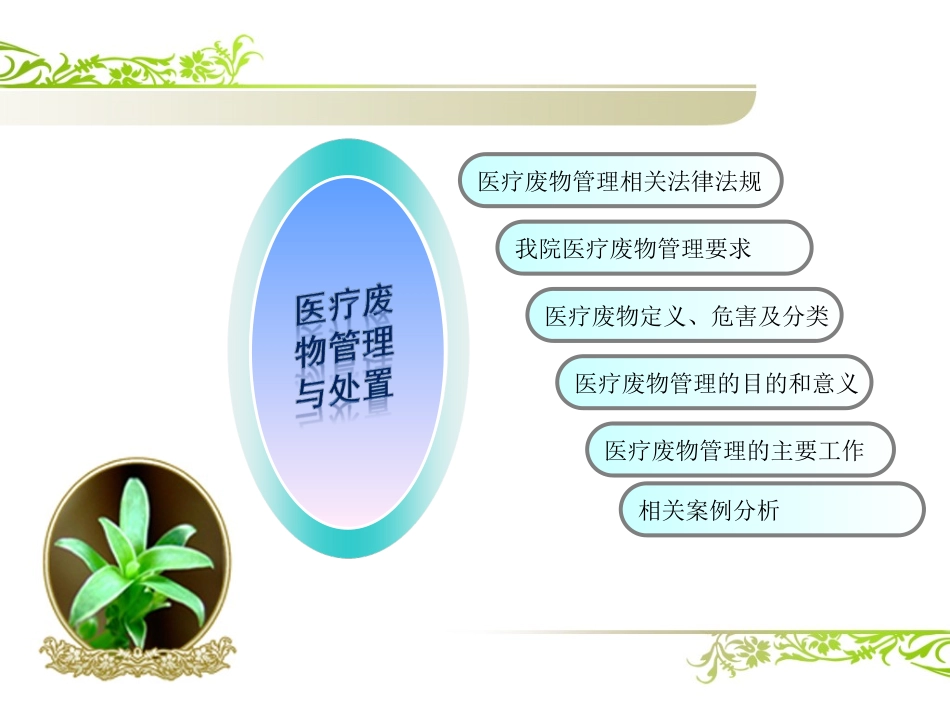 医疗废物管理与处置

医疗废物管理相关法律法规

我院医疗废物管理要求

医疗废物定义、危害及分类

医疗废物管理的目的和意义

医疗废物管理的主要工作

相关案例分析